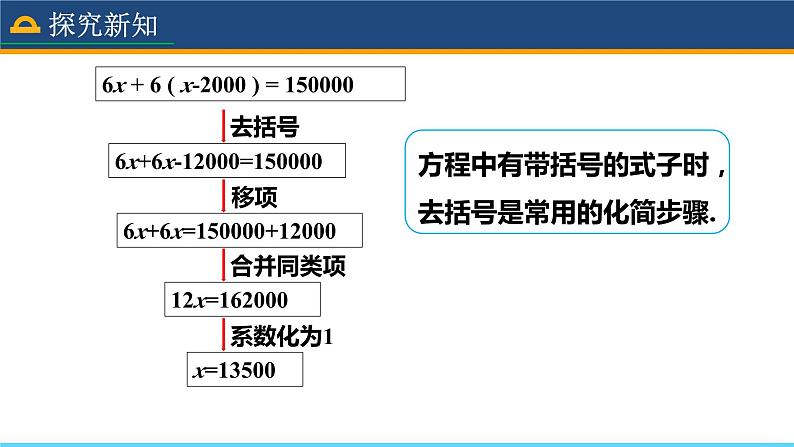 探究新知

$6x + 6(x-2000) = 150000$

去括号

$6x+6x-12000=150000$

移项

$6x+6x=150000+12000$

合并同类项

$12x=162000$

系数化为1

$x=13500$

方程中有带括号的式子时，去括号是常用的化简步骤.